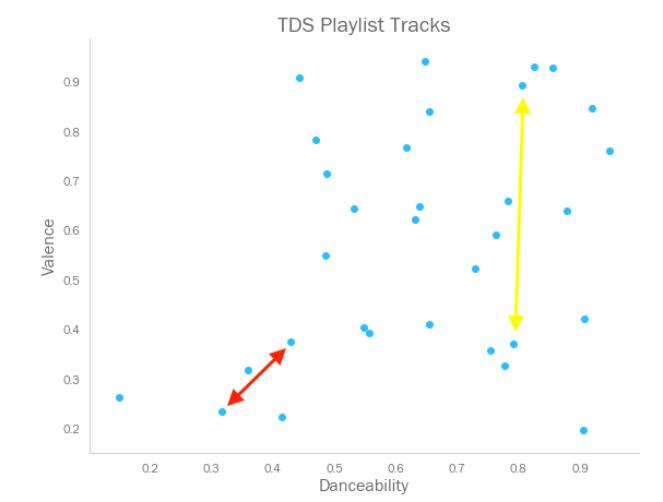 TDS Playlist Tracks

Valence

0.9
0.8
0.7
0.6
0.5
0.4
0.3
0.2

0.2 0.3 0.4 0.5 0.6 0.7 0.8 0.9

Danceability